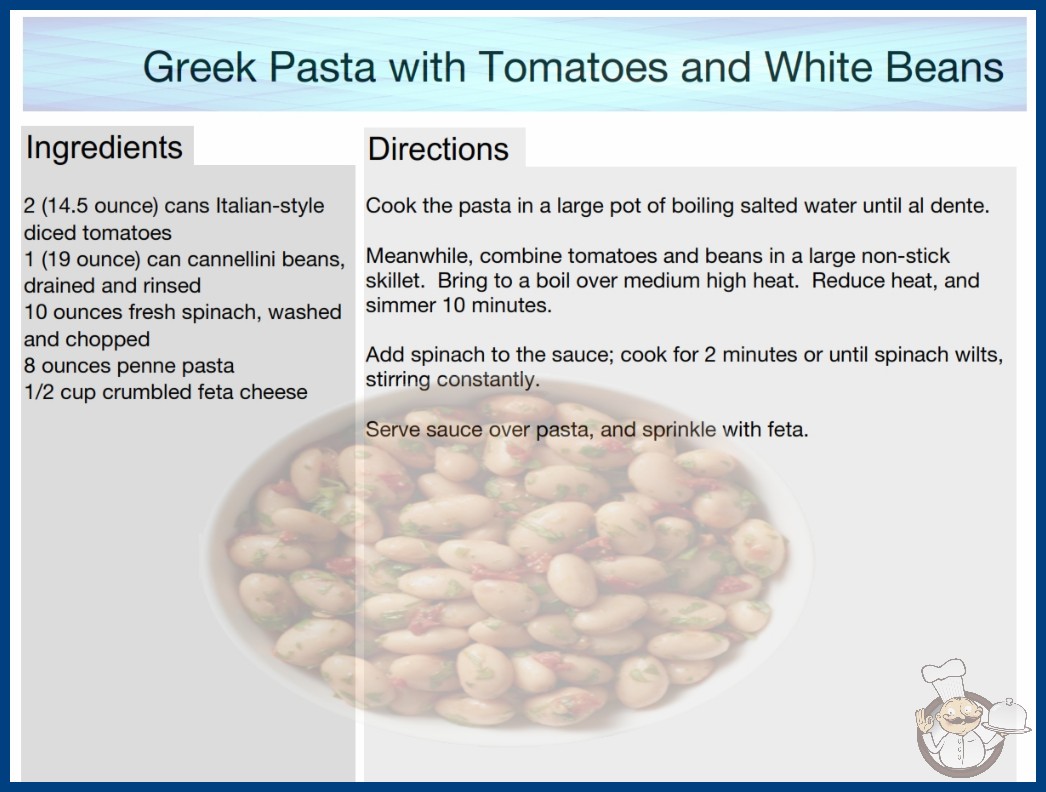 Greek Pasta with Tomatoes and White Beans

Ingredients

2 (14.5 ounce) cans Italian-style diced tomatoes
1 (19 ounce) can cannellini beans, drained and rinsed
10 ounces fresh spinach, washed and chopped
8 ounces penne pasta
1/2 cup crumbled feta cheese

Directions

Cook the pasta in a large pot of boiling salted water until al dente.

Meanwhile, combine tomatoes and beans in a large non-stick skillet. Bring to a boil over medium high heat. Reduce heat, and simmer 10 minutes.

Add spinach to the sauce; cook for 2 minutes or until spinach wilts, stirring constantly.

Serve sauce over pasta, and sprinkle with feta.